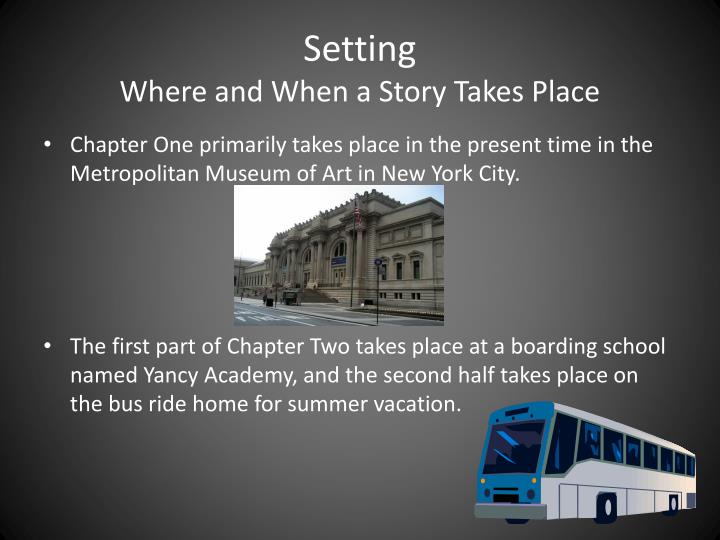 Setting
Where and When a Story Takes Place

• Chapter One primarily takes place in the present time in the Metropolitan Museum of Art in New York City.

• The first part of Chapter Two takes place at a boarding school named Yancy Academy, and the second half takes place on the bus ride home for summer vacation.